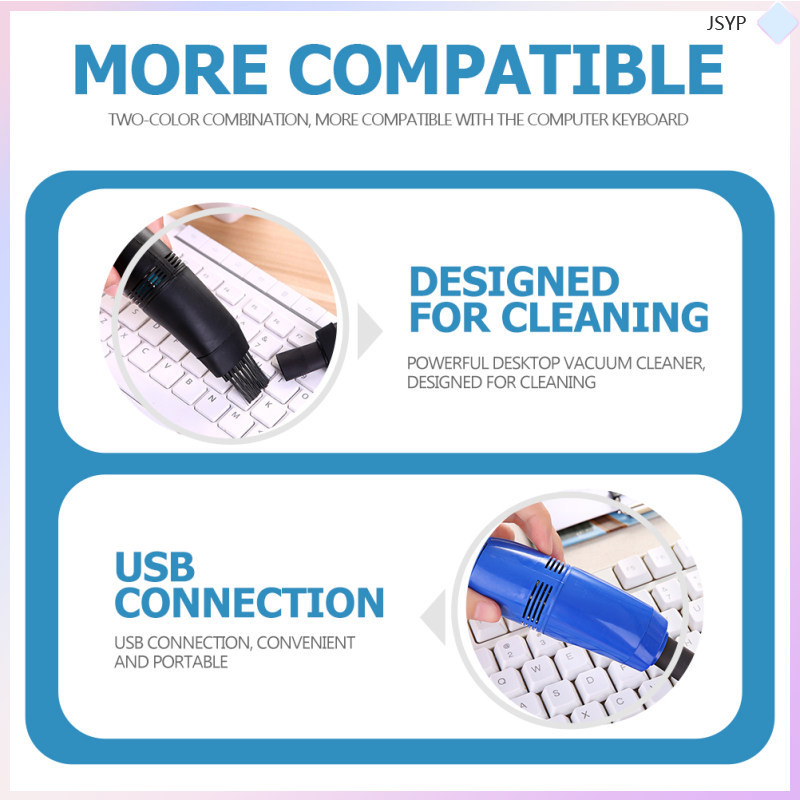 JSYP

MORE COMPATIBLE

TWO-COLOR COMBINATION, MORE COMPATIBLE WITH THE COMPUTER KEYBOARD

DESIGNED FOR CLEANING

POWERFUL DESKTOP VACUUM CLEANER, DESIGNED FOR CLEANING

USB CONNECTION

USB CONNECTION, CONVENIENT AND PORTABLE